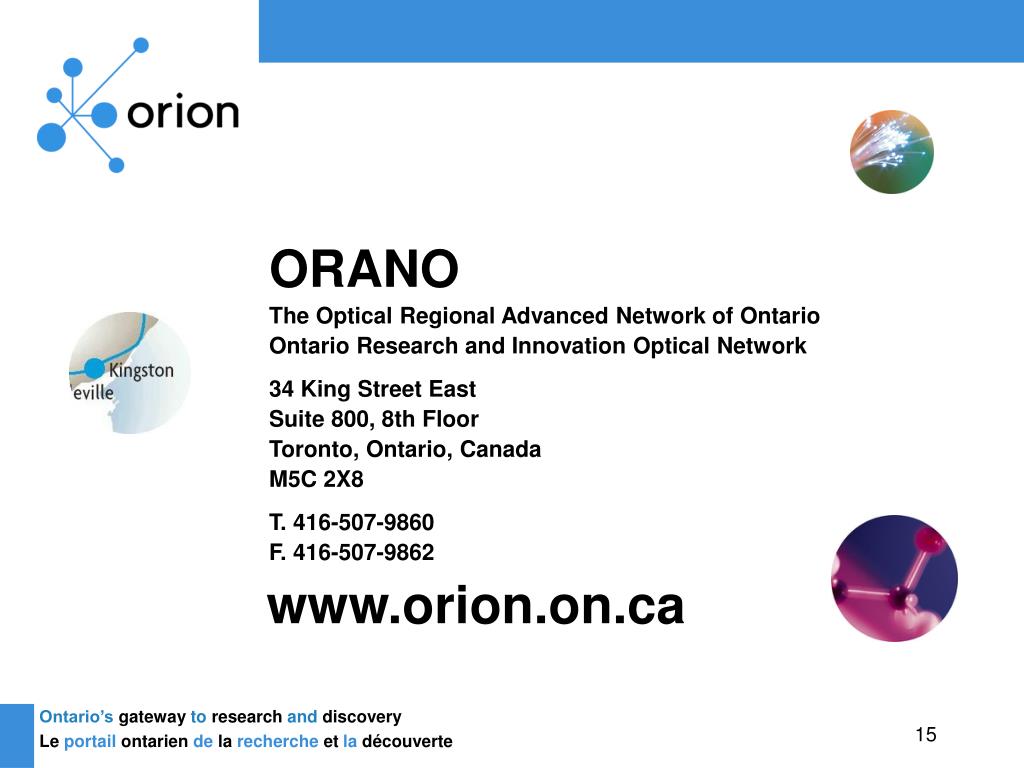 orion

Kingston
eville

ORANO
The Optical Regional Advanced Network of Ontario
Ontario Research and Innovation Optical Network

34 King Street East
Suite 800, 8th Floor
Toronto, Ontario, Canada
M5C 2X8

T. 416-507-9860
F. 416-507-9862

www.orion.on.ca

Ontario's gateway to research and discovery
Le portail ontarien de la recherche et la découverte

15